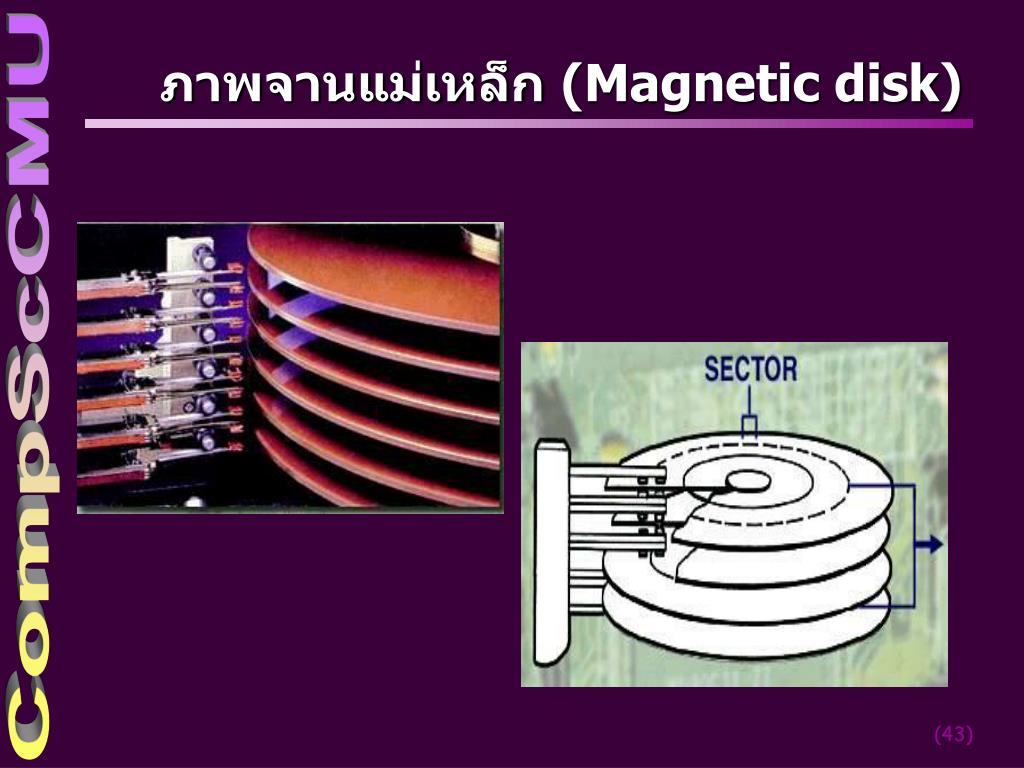 CompScCMU

ภาพจานแม่เหล็ก (Magnetic disk)

SECTOR

(43)